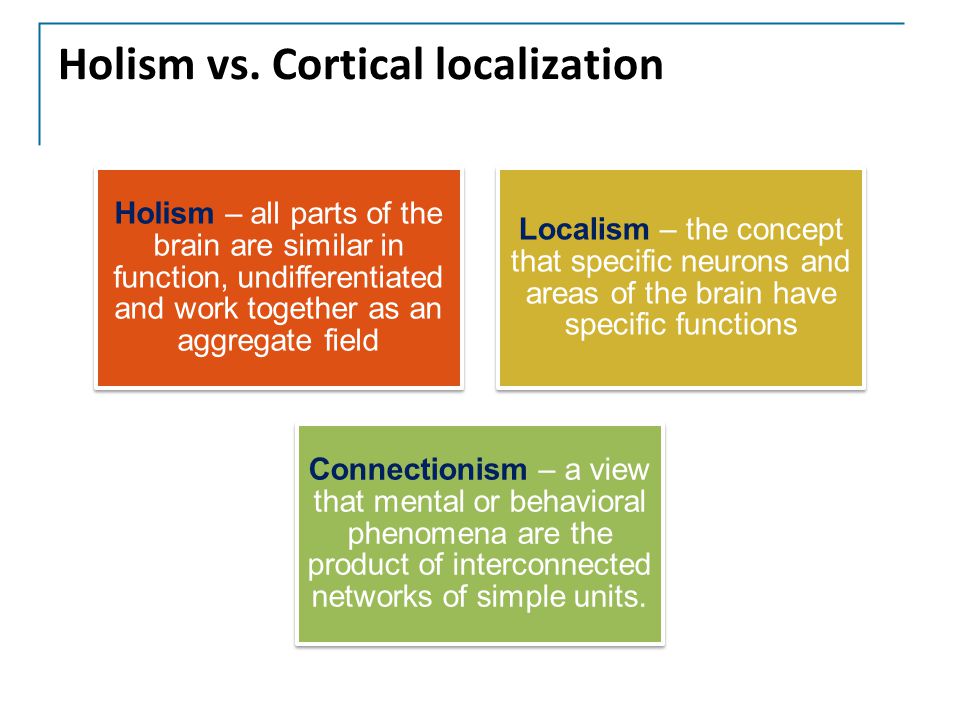 Holism vs. Cortical localization

Holism – all parts of the brain are similar in function, undifferentiated and work together as an aggregate field

Localism – the concept that specific neurons and areas of the brain have specific functions

Connectionism – a view that mental or behavioral phenomena are the product of interconnected networks of simple units.